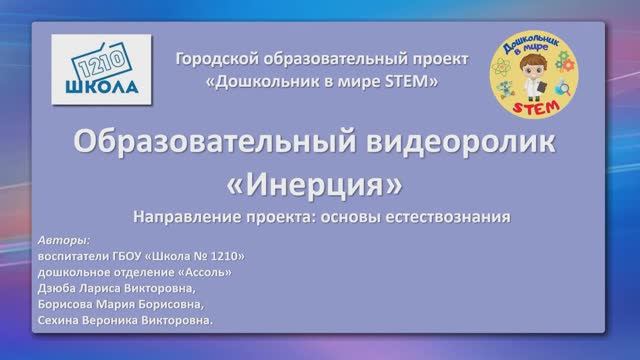 1210
ШКОЛА

Городской образовательный проект
«Дошкольник в мире STEM»

Дошкольник в мире
STEM

Образовательный видеоролик
«Инерция»

Направление проекта: основы естествознания

Авторы:
воспитатели ГБОУ «Школа № 1210»
дошкольное отделение «Ассоль»
Дзюба Лариса Викторовна,
Борисова Мария Борисовна,
Сехина Вероника Викторовна.